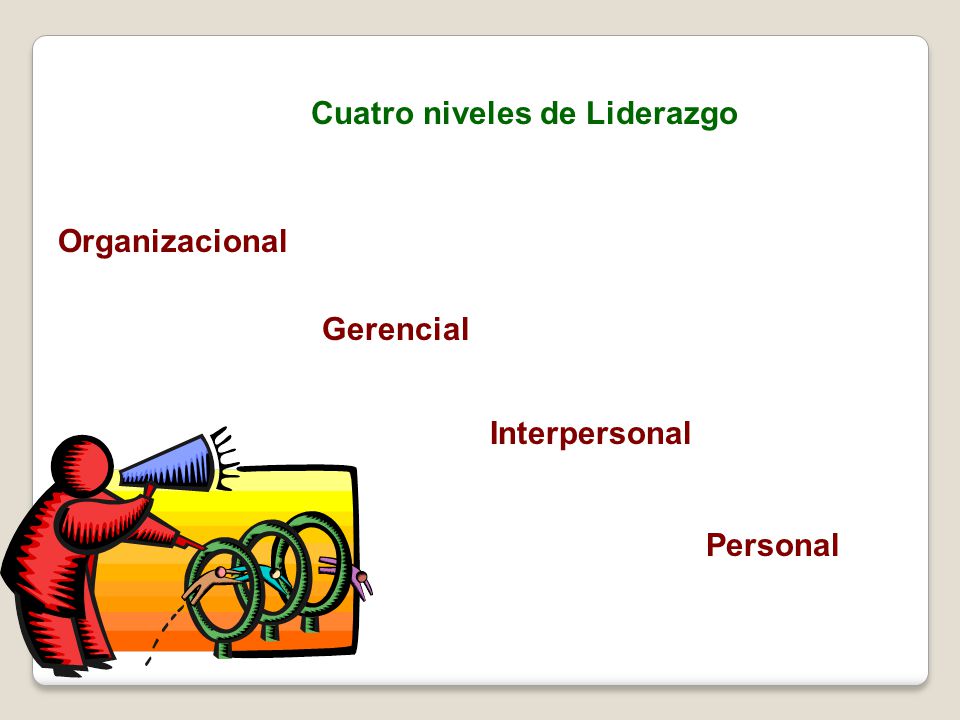 Cuatro niveles de Liderazgo

Organizacional

Gerencial

Interpersonal

Personal